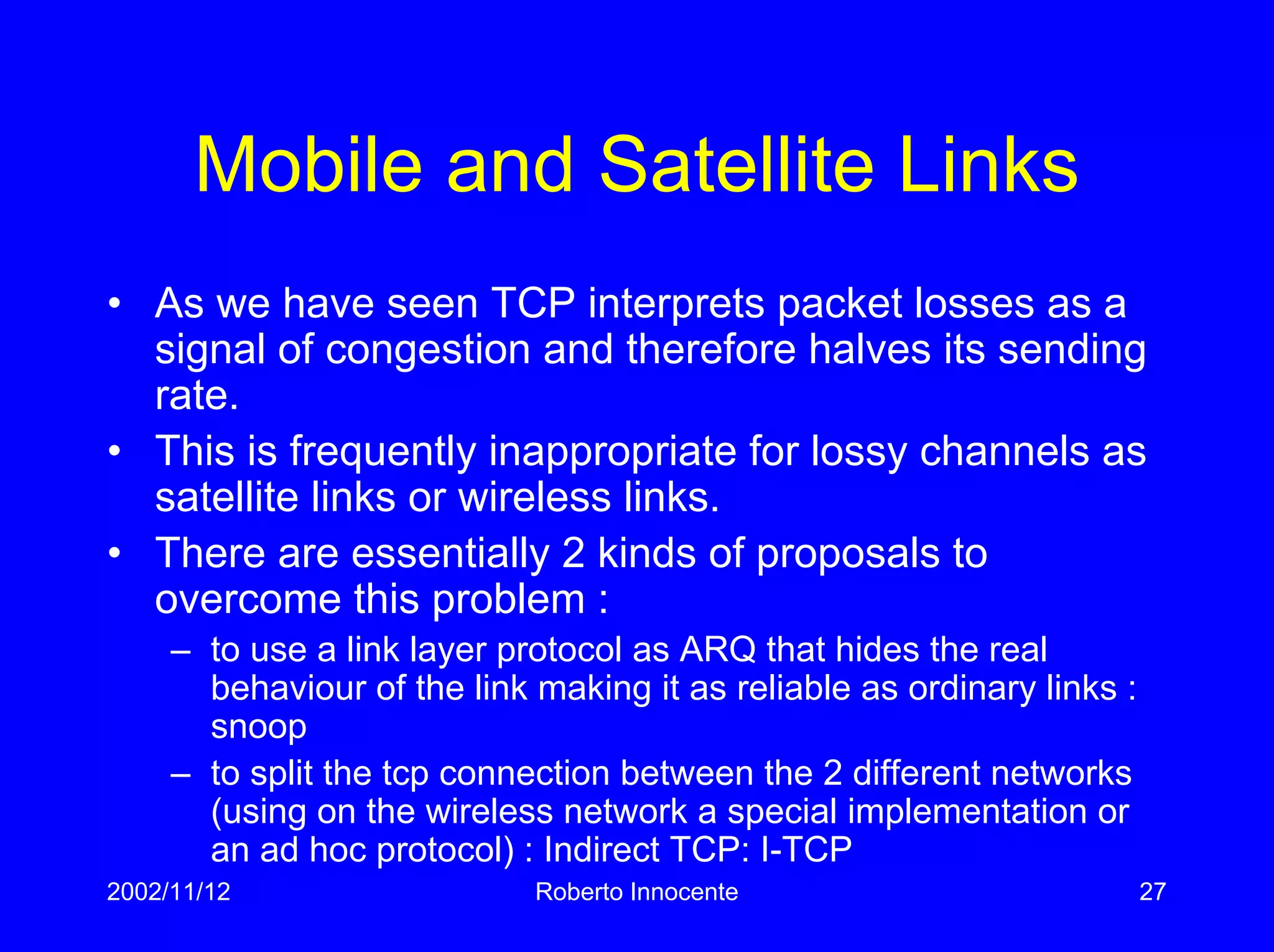 Mobile and Satellite Links

• As we have seen TCP interprets packet losses as a signal of congestion and therefore halves its sending rate.
• This is frequently inappropriate for lossy channels as satellite links or wireless links.
• There are essentially 2 kinds of proposals to overcome this problem :
– to use a link layer protocol as ARQ that hides the real behaviour of the link making it as reliable as ordinary links : snoop
– to split the tcp connection between the 2 different networks (using on the wireless network a special implementation or an ad hoc protocol) : Indirect TCP: I-TCP

2002/11/12 Roberto Innocente 27